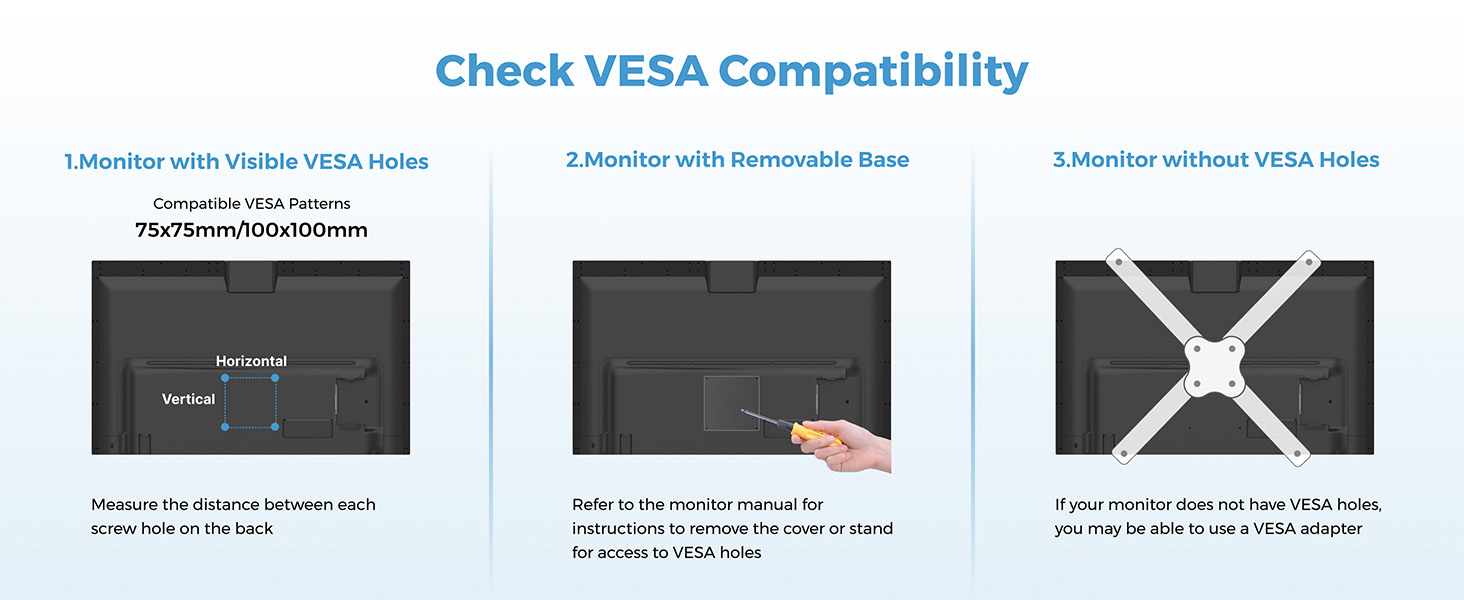 Check VESA Compatibility

1.Monitor with Visible VESA Holes

Compatible VESA Patterns
75x75mm/100x100mm

Horizontal
Vertical

Measure the distance between each screw hole on the back

2.Monitor with Removable Base

Refer to the monitor manual for instructions to remove the cover or stand for access to VESA holes

3.Monitor without VESA Holes

If your monitor does not have VESA holes, you may be able to use a VESA adapter